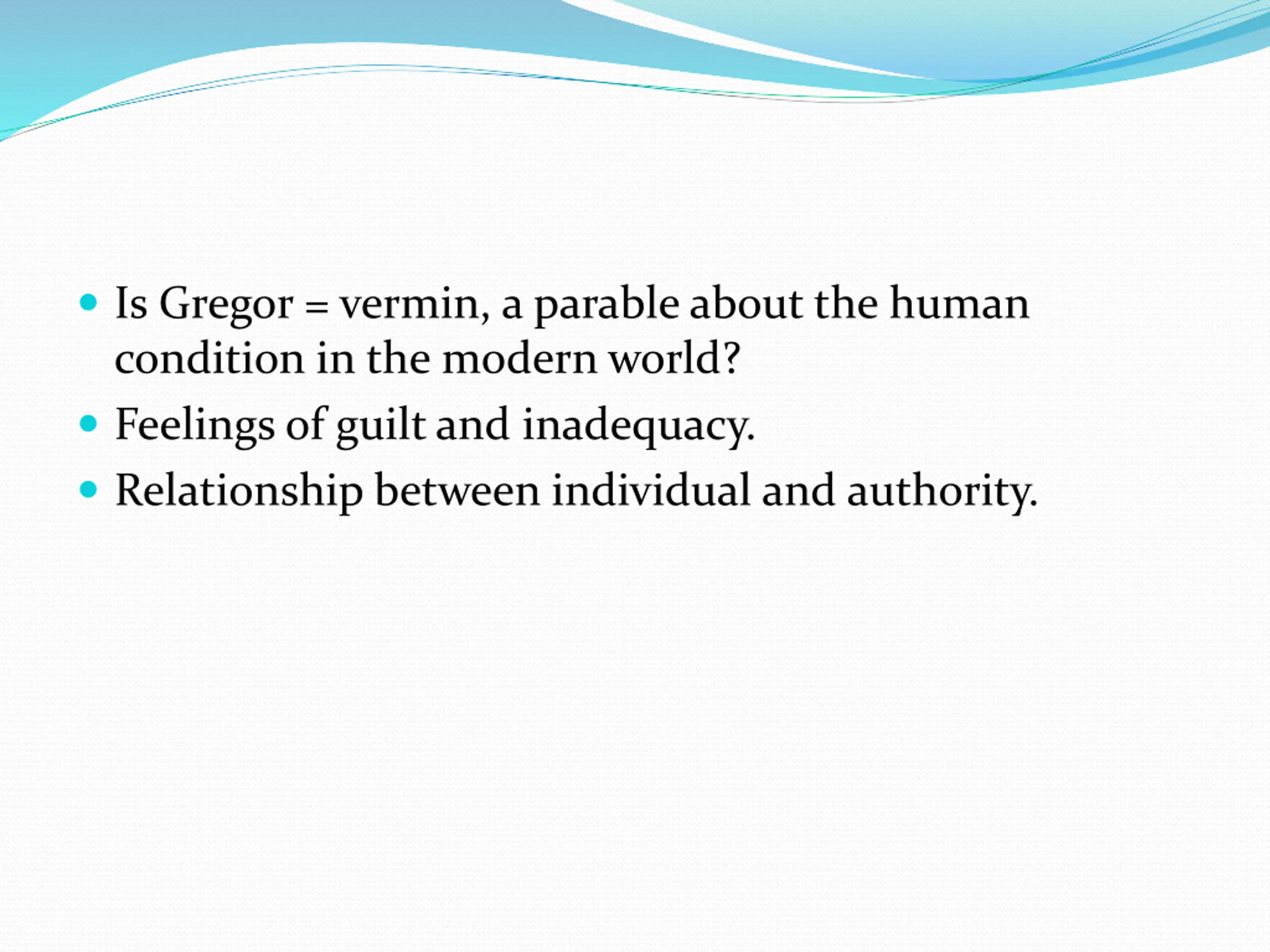 - Is Gregor = vermin, a parable about the human condition in the modern world?
- Feelings of guilt and inadequacy.
- Relationship between individual and authority.